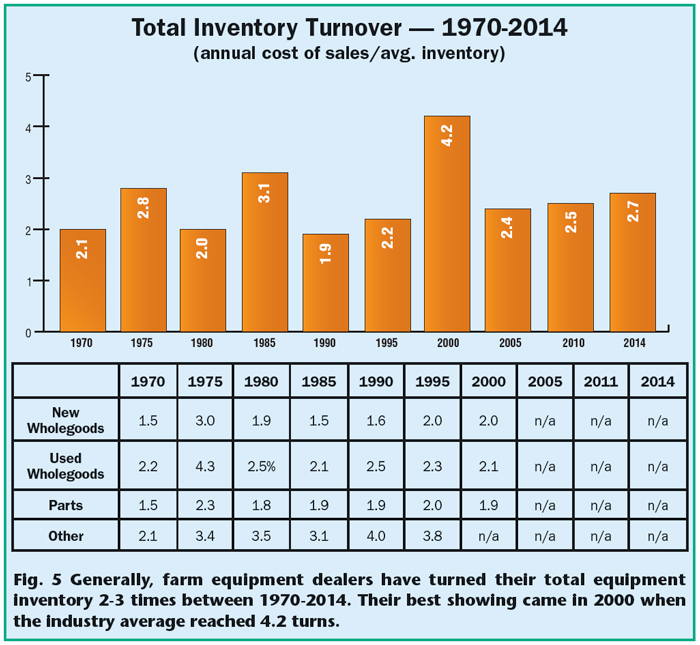 Total Inventory Turnover — 1970-2014
(annual cost of sales/avg. inventory)

5
4
3
2
1
0

2.1
2.8
2.0
3.1
1.9
2.2
4.2
2.4
2.5
2.7

1970 1975 1980 1985 1990 1995 2000 2005 2010 2014

| | 1970 | 1975 | 1980 | 1985 | 1990 | 1995 | 2000 | 2005 | 2011 | 2014 |
|---|---|---|---|---|---|---|---|---|---|---|
| New Wholegoods | 1.5 | 3.0 | 1.9 | 1.5 | 1.6 | 2.0 | 2.0 | n/a | n/a | n/a |
| Used Wholegoods | 2.2 | 4.3 | 2.5% | 2.1 | 2.5 | 2.3 | 2.1 | n/a | n/a | n/a |
| Parts | 1.5 | 2.3 | 1.8 | 1.9 | 1.9 | 2.0 | 1.9 | n/a | n/a | n/a |
| Other | 2.1 | 3.4 | 3.5 | 3.1 | 4.0 | 3.8 | n/a | n/a | n/a | n/a |

Fig. 5 Generally, farm equipment dealers have turned their total equipment inventory 2-3 times between 1970-2014. Their best showing came in 2000 when the industry average reached 4.2 turns.